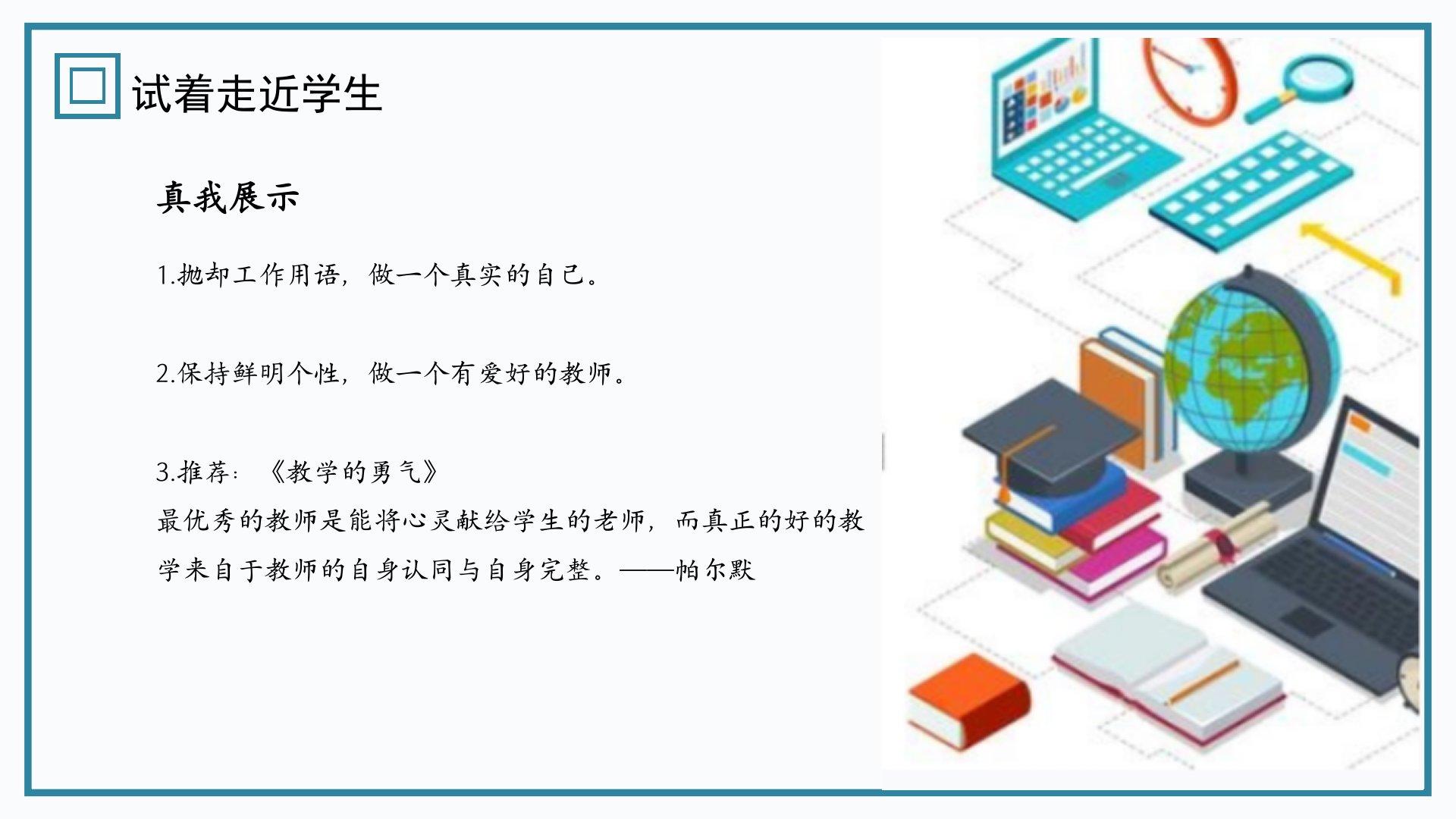 试着走近学生

真我展示

1.抛却工作用语，做一个真实的自己。

2.保持鲜明个性，做一个有爱好的教师。

3.推荐：《教学的勇气》
最优秀的教师是能将心灵献给学生的老师，而真正的好的教学来自于教师的自身认同与自身完整。——帕尔默